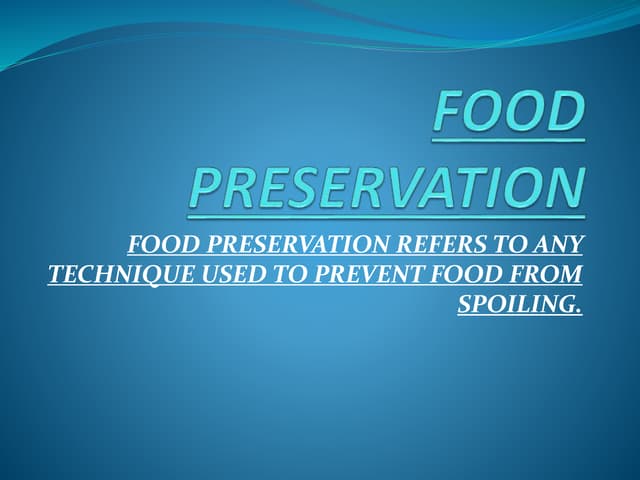 FOOD PRESERVATION

FOOD PRESERVATION REFERS TO ANY TECHNIQUE USED TO PREVENT FOOD FROM SPOILING.